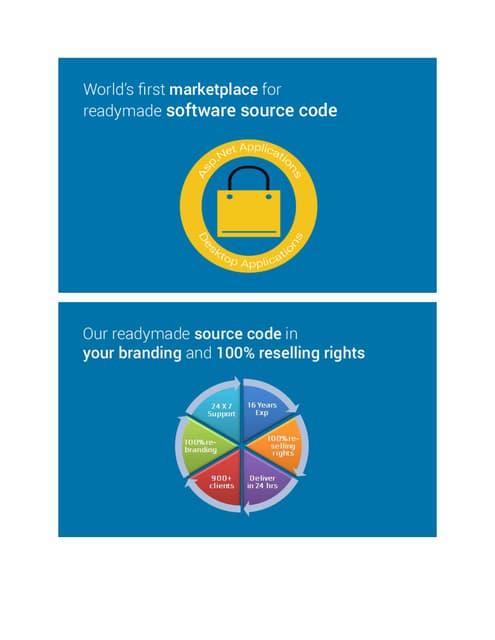 World's first marketplace for readymade software source code

Asp.Net Applications

Desktop Applications

Our readymade source code in your branding and 100% reselling rights

24 X 7 Support

16 Years Exp

100%re-selling rights

Deliver in 24 hrs

900+ clients

100%re-branding